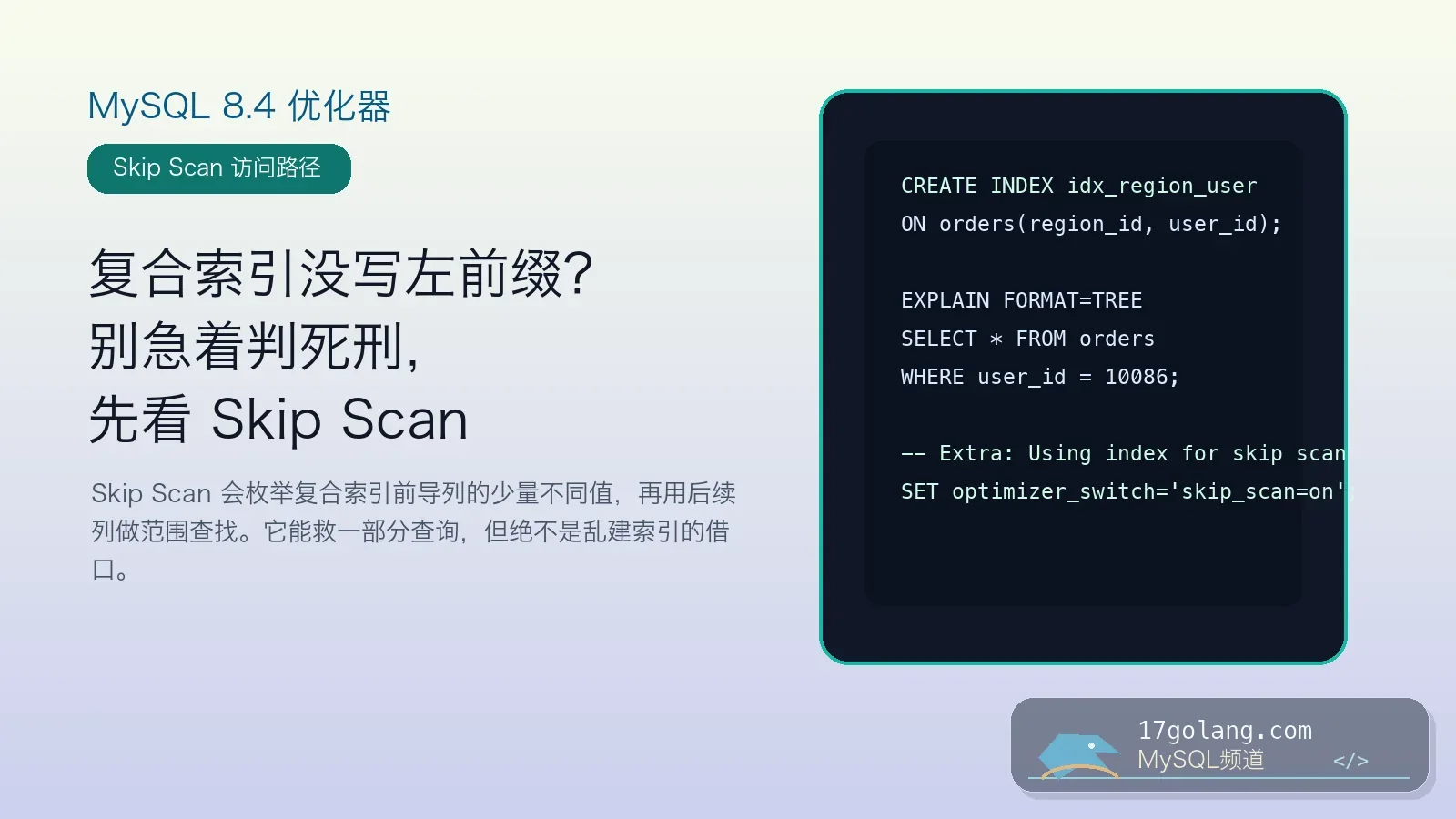 MySQL 8.4 优化器

Skip Scan 访问路径

复合索引没写左前缀？
别急着判死刑，
先看 Skip Scan

Skip Scan 会枚举复合索引前导列的少量不同值，再用后续列做范围查找。它能救一部分查询，但绝不是乱建索引的借口。

CREATE INDEX idx_region_user
ON orders(region_id, user_id);

EXPLAIN FORMAT=TREE
SELECT * FROM orders
WHERE user_id = 10086;

-- Extra: Using index for skip scan
SET optimizer_switch='skip_scan=on'

17golang.com
MySQL频道
</>